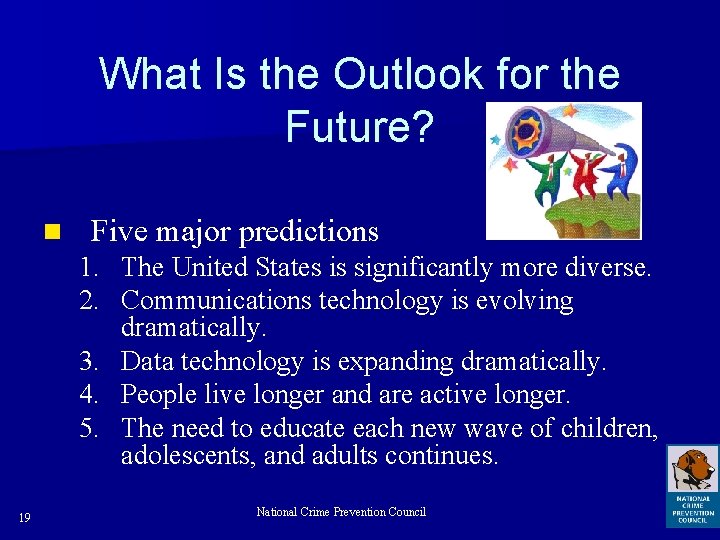 What Is the Outlook for the Future?

Five major predictions

1. The United States is significantly more diverse.
2. Communications technology is evolving dramatically.
3. Data technology is expanding dramatically.
4. People live longer and are active longer.
5. The need to educate each new wave of children, adolescents, and adults continues.

19

National Crime Prevention Council

NATIONAL CRIME PREVENTION COUNCIL